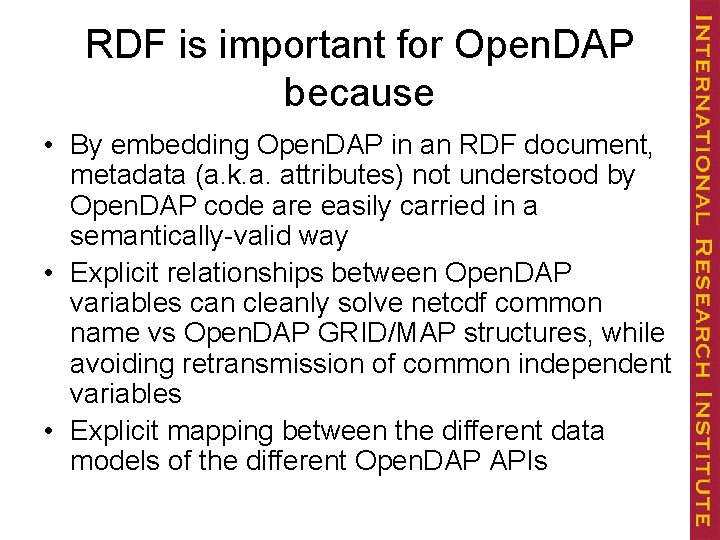 RDF is important for OpenDAP because

• By embedding OpenDAP in an RDF document, metadata (a.k.a. attributes) not understood by OpenDAP code are easily carried in a semantically-valid way

• Explicit relationships between OpenDAP variables can cleanly solve netcdf common name vs OpenDAP GRID/MAP structures, while avoiding retransmission of common independent variables

• Explicit mapping between the different data models of the different OpenDAP APIs

INTERNATIONAL RESEARCH INSTITUTE